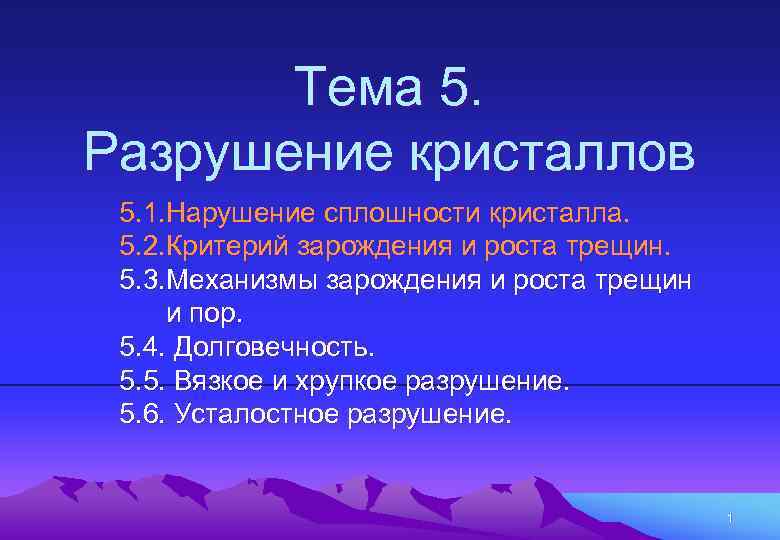 Тема 5.
Разрушение кристаллов

5.1.Нарушение сплошности кристалла.
5.2.Критерий зарождения и роста трещин.
5.3.Механизмы зарождения и роста трещин и пор.
5.4. Долговечность.
5.5. Вязкое и хрупкое разрушение.
5.6. Усталостное разрушение.

1